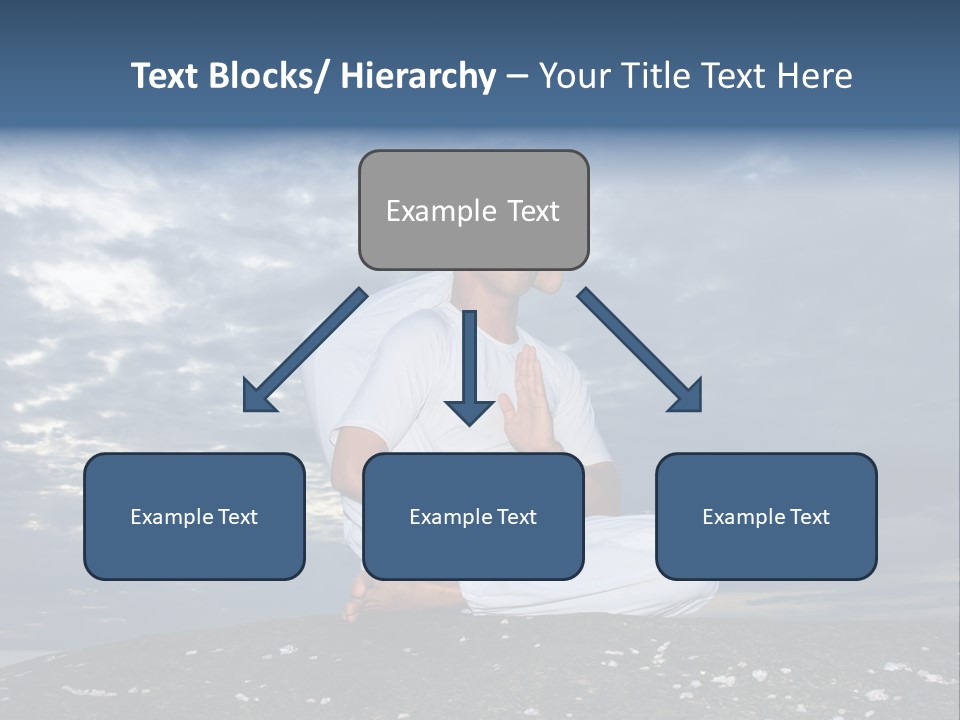 Text Blocks/ Hierarchy – Your Title Text Here

Example Text

Example Text

Example Text

Example Text